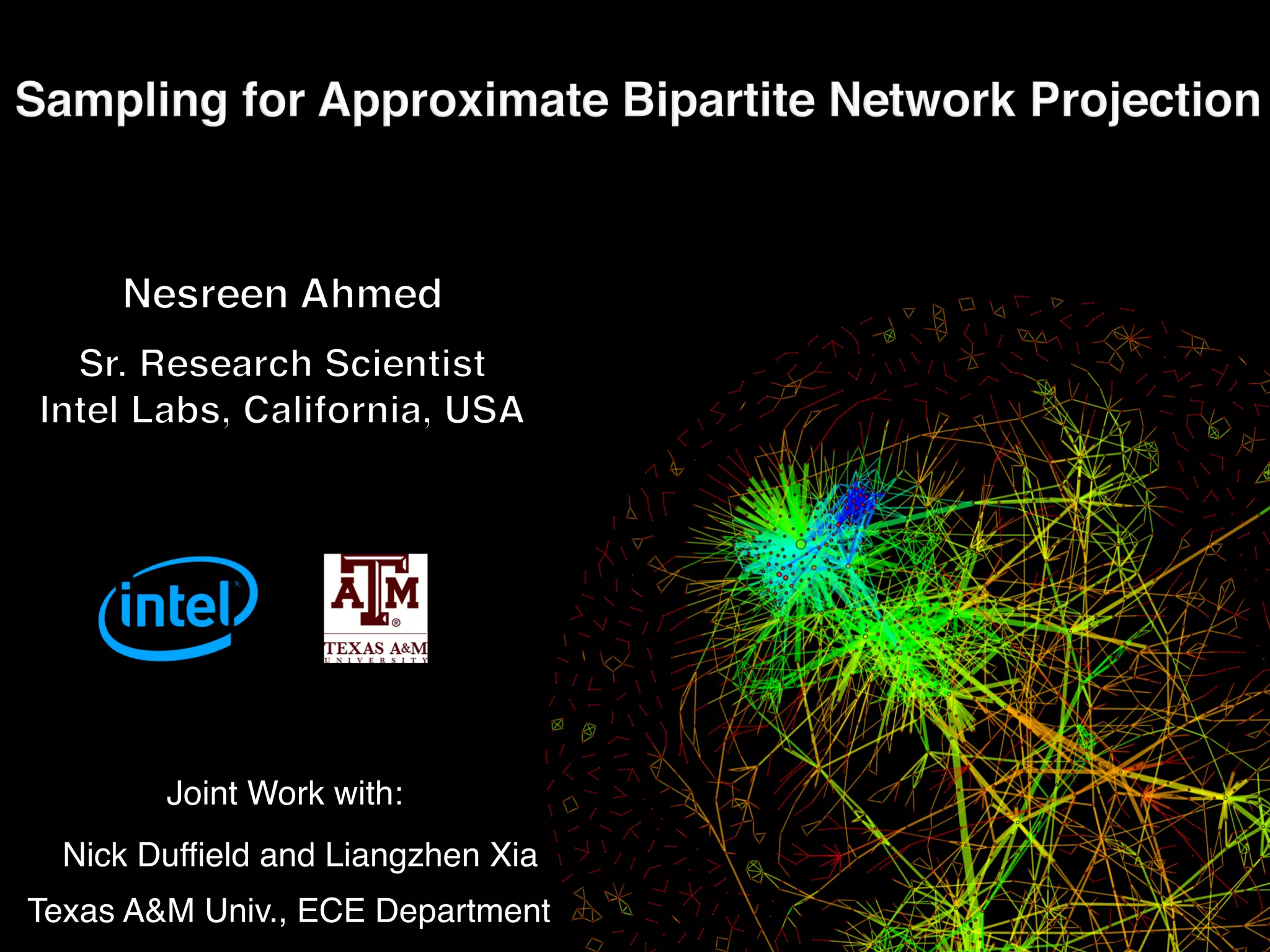 Sampling for Approximate Bipartite Network Projection

Nesreen Ahmed

Sr. Research Scientist
Intel Labs, California, USA

intel

ATM
TEXAS A&M
UNIVERSITY

Joint Work with:

Nick Duffield and Liangzhen Xia
Texas A&M Univ., ECE Department